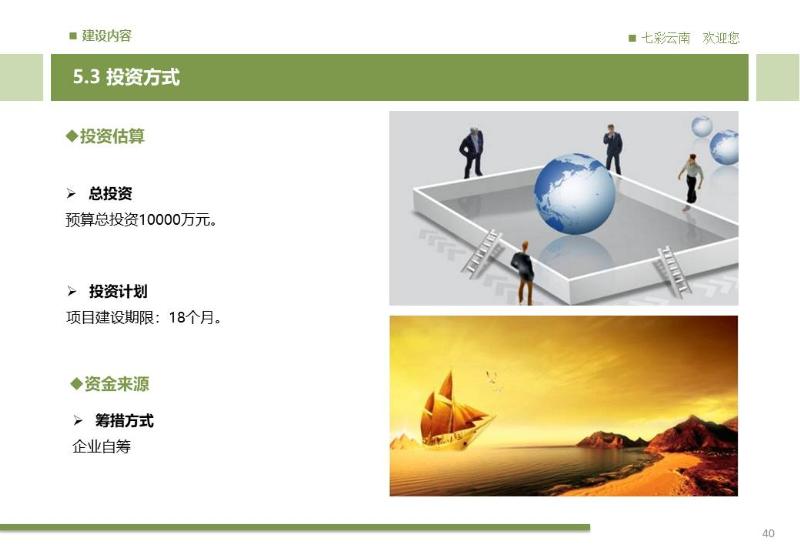 ■ 建设内容

■ 七彩云南　欢迎您

5.3 投资方式

◆投资估算

➢ 总投资
预算总投资10000万元。

➢ 投资计划
项目建设期限：18个月。

◆资金来源

➢ 筹措方式
企业自筹

40